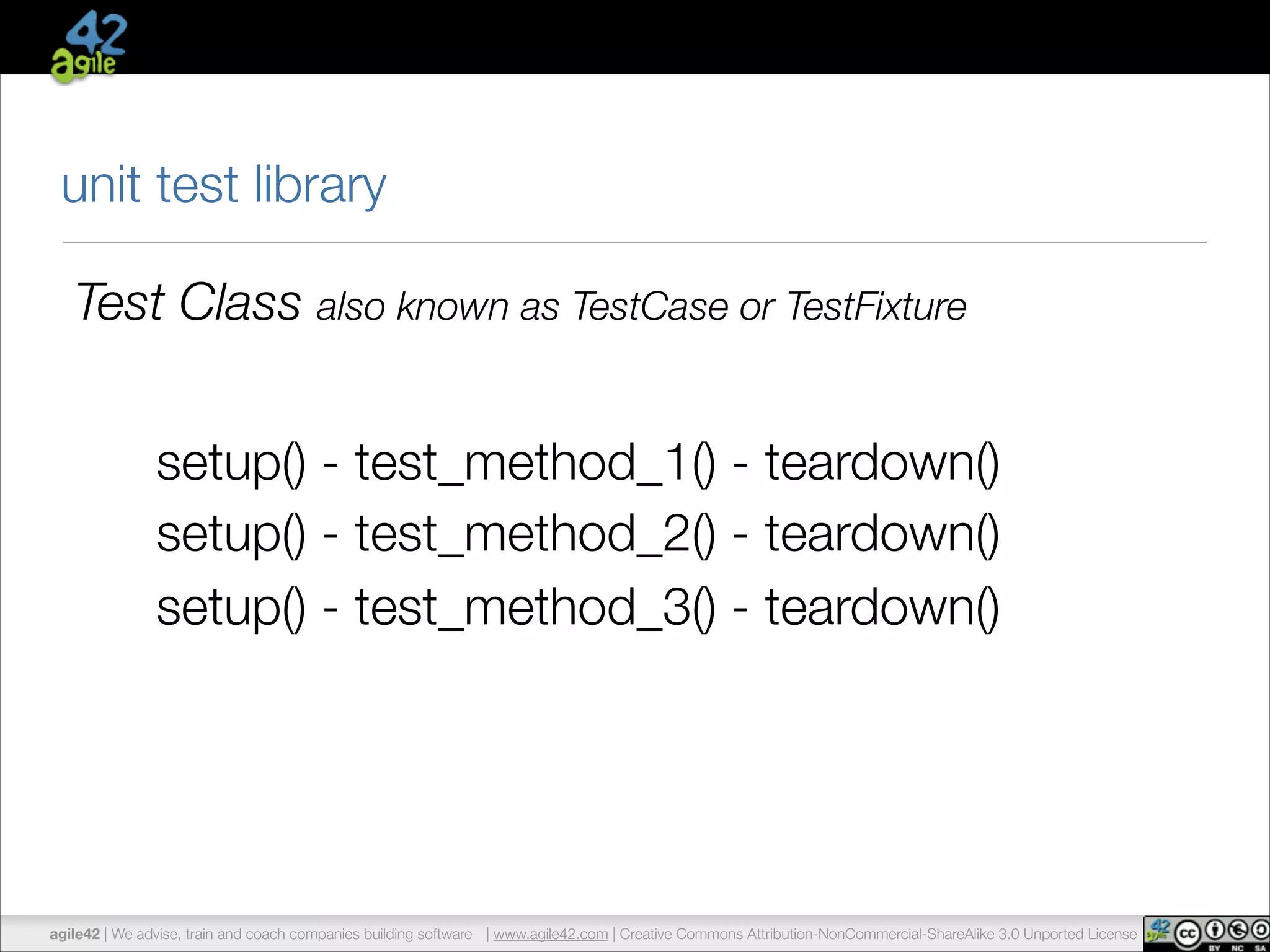 42
agile

unit test library

Test Class also known as TestCase or TestFixture

setup() - test_method_1() - teardown()
setup() - test_method_2() - teardown()
setup() - test_method_3() - teardown()

agile42 | We advise, train and coach companies building software | www.agile42.com | Creative Commons Attribution-NonCommercial-ShareAlike 3.0 Unported License

cc BY NC SA